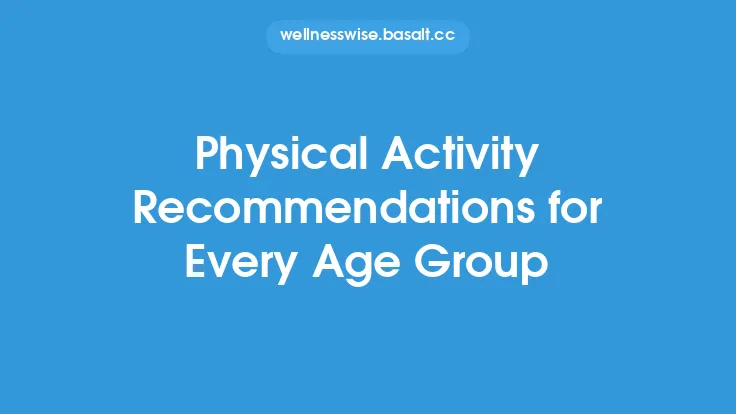 wellnesswise.basalt.cc

Physical Activity Recommendations for Every Age Group